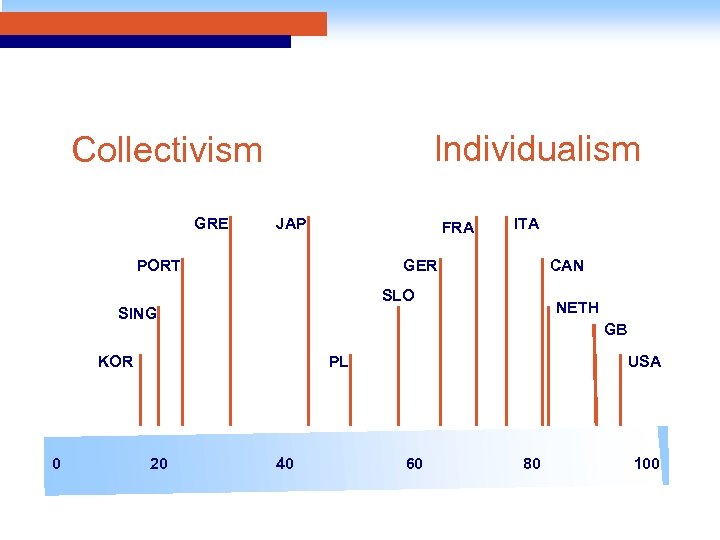 Collectivism

Individualism

GRE
JAP
FRA
ITA
PORT
GER
CAN
SLO
SING
NETH
GB
KOR
PL
USA

0
20
40
60
80
100